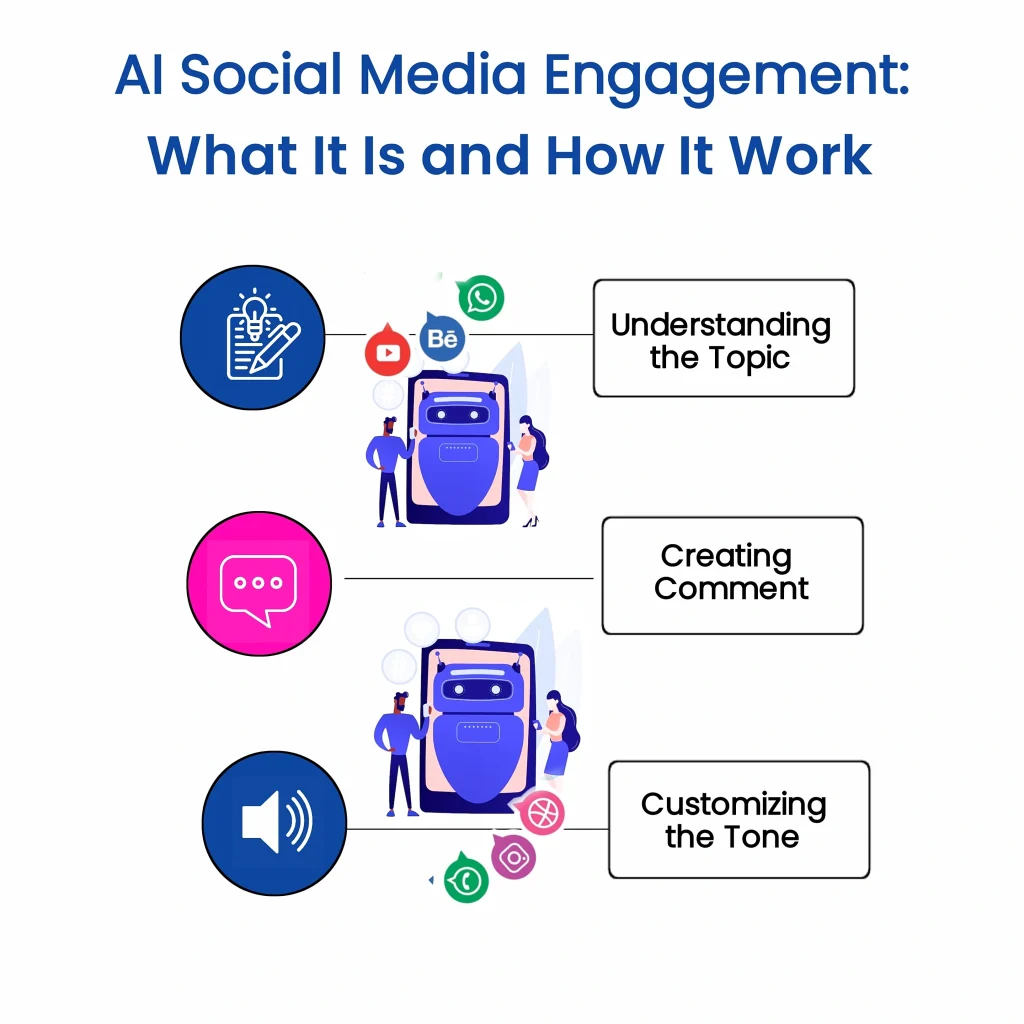 AI Social Media Engagement: What It Is and How It Work

Bē

Understanding the Topic

Creating Comment

Customizing the Tone